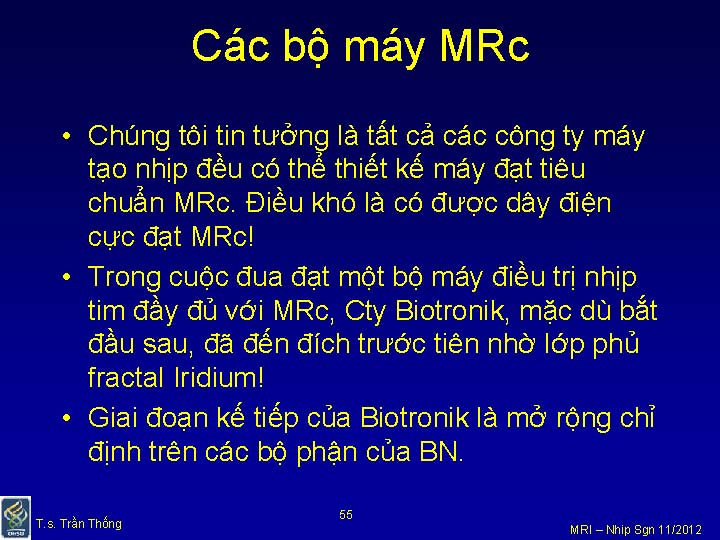 Các bộ máy MRc

• Chúng tôi tin tưởng là tất cả các công ty máy tạo nhịp đều có thể thiết kế máy đạt tiêu chuẩn MRc. Điều khó là có được dây điện cực đạt MRc!

• Trong cuộc đua đạt một bộ máy điều trị nhịp tim đầy đủ với MRc, Cty Biotronik, mặc dù bắt đầu sau, đã đến đích trước tiên nhờ lớp phủ fractal Iridium!

• Giai đoạn kế tiếp của Biotronik là mở rộng chỉ định trên các bộ phận của BN.

T.s. Trần Thống

55

MRI – Nhịp Sgn 11/2012